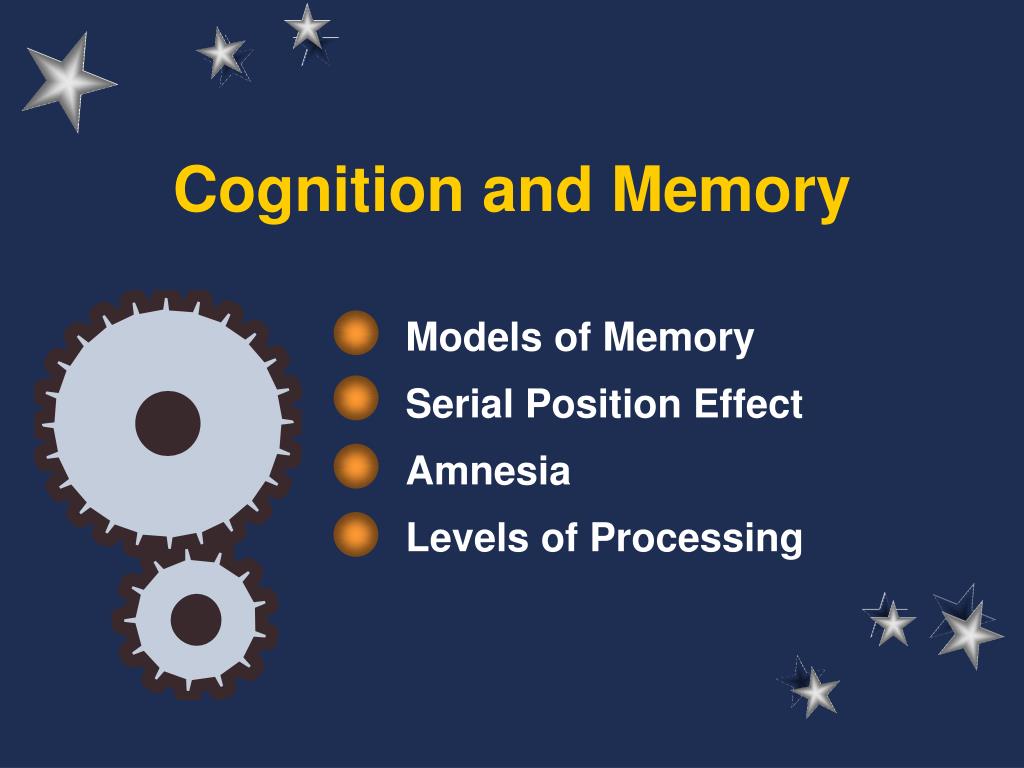 Cognition and Memory

Models of Memory
Serial Position Effect
Amnesia
Levels of Processing